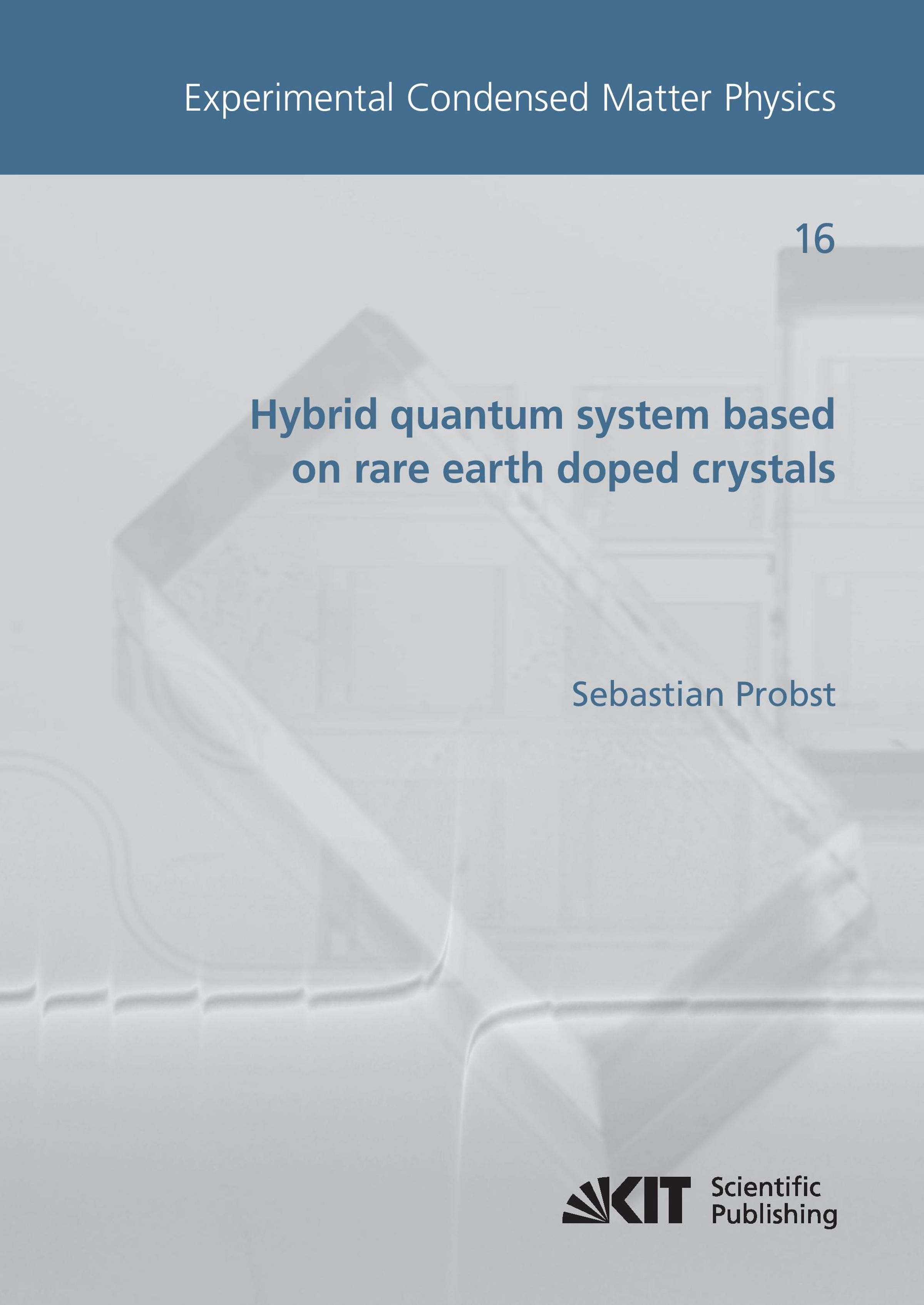 Experimental Condensed Matter Physics

16

Hybrid quantum system based on rare earth doped crystals

Sebastian Probst

KIT Scientific Publishing